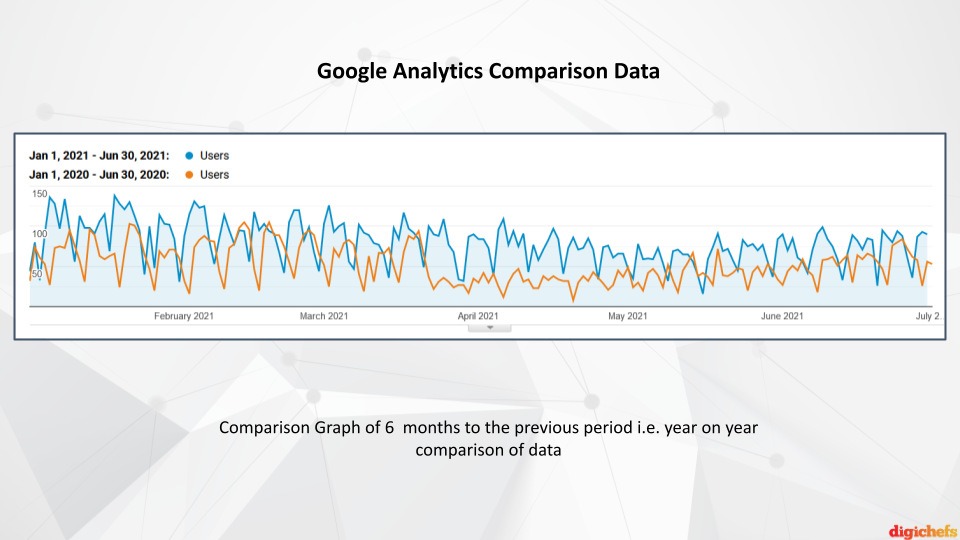 Google Analytics Comparison Data

Jan 1, 2021 - Jun 30, 2021: Users
Jan 1, 2020 - Jun 30, 2020: Users

150
100
50

February 2021 March 2021 April 2021 May 2021 June 2021 July 2.

Comparison Graph of 6 months to the previous period i.e. year on year comparison of data

digichefs